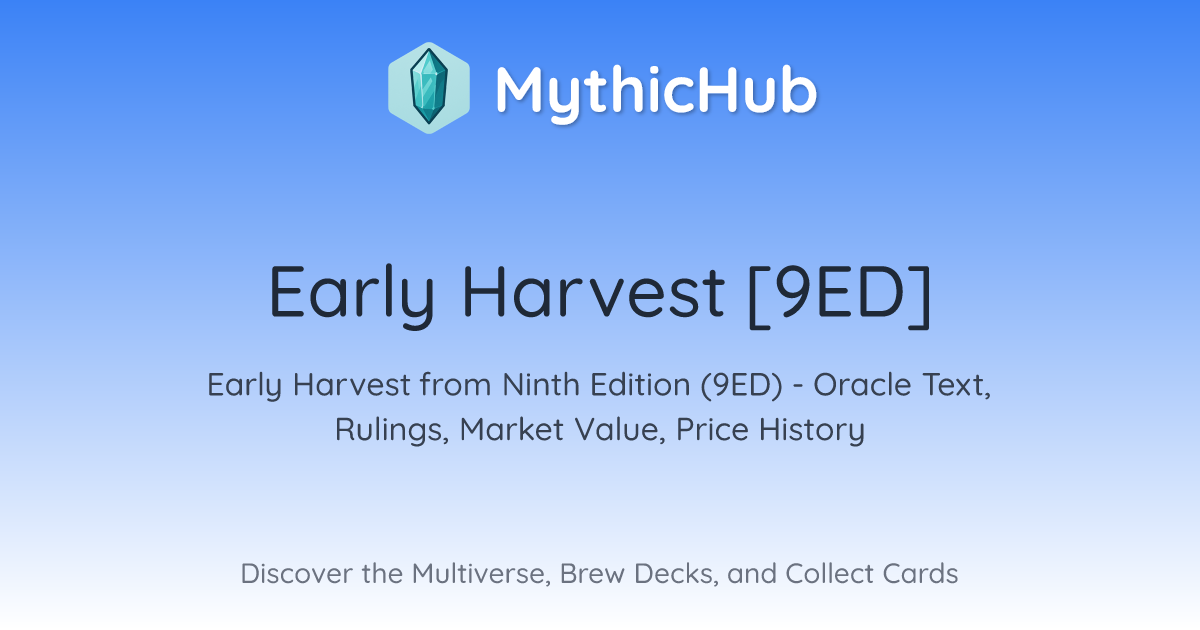 MythicHub

Early Harvest [9ED]

Early Harvest from Ninth Edition (9ED) - Oracle Text, Rulings, Market Value, Price History

Discover the Multiverse, Brew Decks, and Collect Cards